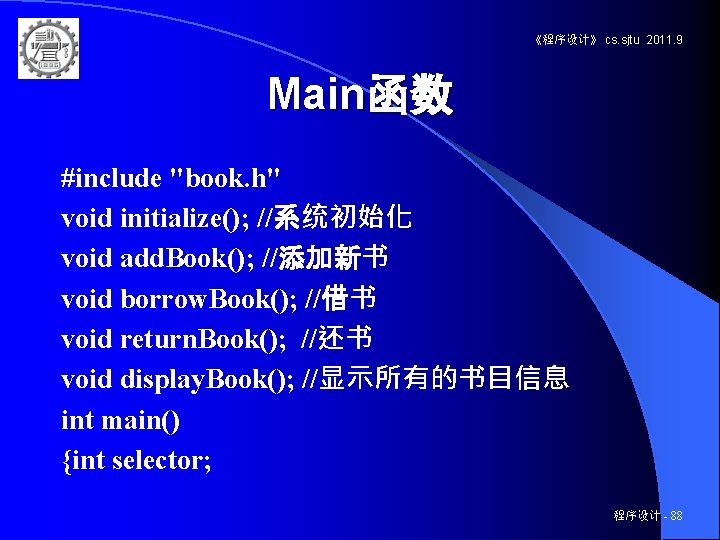 《程序设计》 cs.sjtu 2011.9

Main函数

#include "book.h"
void initialize(); //系统初始化
void addBook(); //添加新书
void borrowBook(); //借书
void returnBook(); //还书
void displayBook(); //显示所有的书目信息
int main()
{int selector;

程序设计 - 88